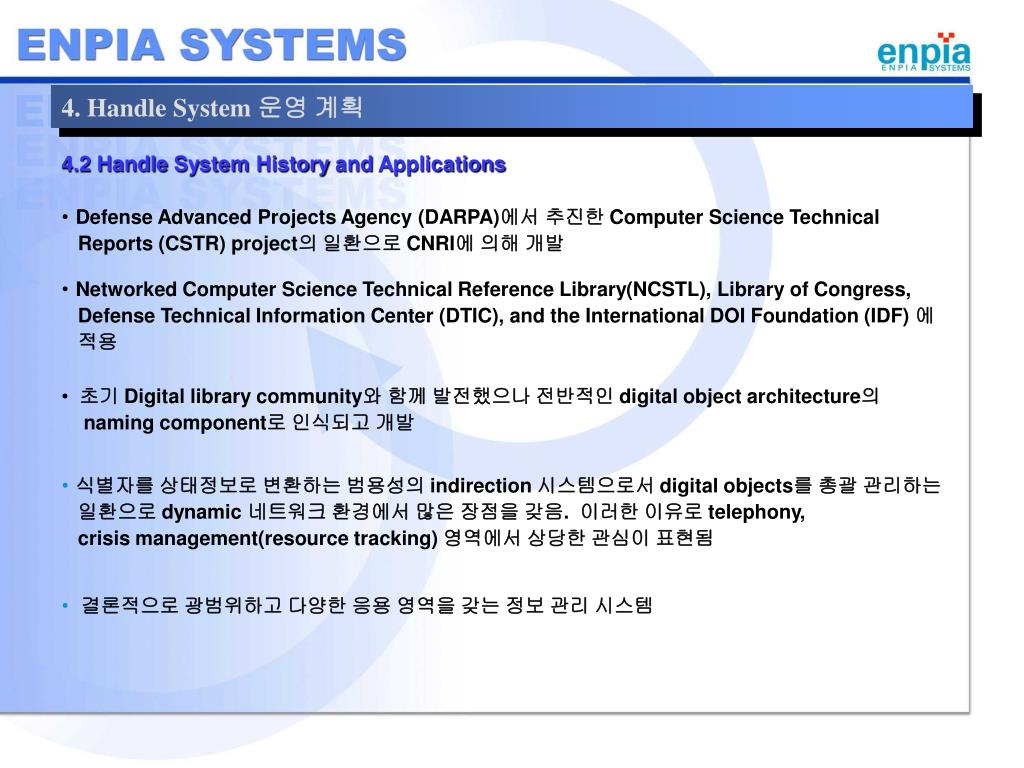 ENPIA SYSTEMS

enpia
ENPIA SYSTEMS

4. Handle System 운영 계획

4.2 Handle System History and Applications

• Defense Advanced Projects Agency (DARPA)에서 추진한 Computer Science Technical Reports (CSTR) project의 일환으로 CNRI에 의해 개발

• Networked Computer Science Technical Reference Library(NCSTL), Library of Congress, Defense Technical Information Center (DTIC), and the International DOI Foundation (IDF) 에 적용

• 초기 Digital library community와 함께 발전했으나 전반적인 digital object architecture의 naming component로 인식되고 개발

• 식별자를 상태정보로 변환하는 범용성의 indirection 시스템으로서 digital objects를 총괄 관리하는 일환으로 dynamic 네트워크 환경에서 많은 장점을 갖음. 이러한 이유로 telephony, crisis management(resource tracking) 영역에서 상당한 관심이 표현됨

• 결론적으로 광범위하고 다양한 응용 영역을 갖는 정보 관리 시스템